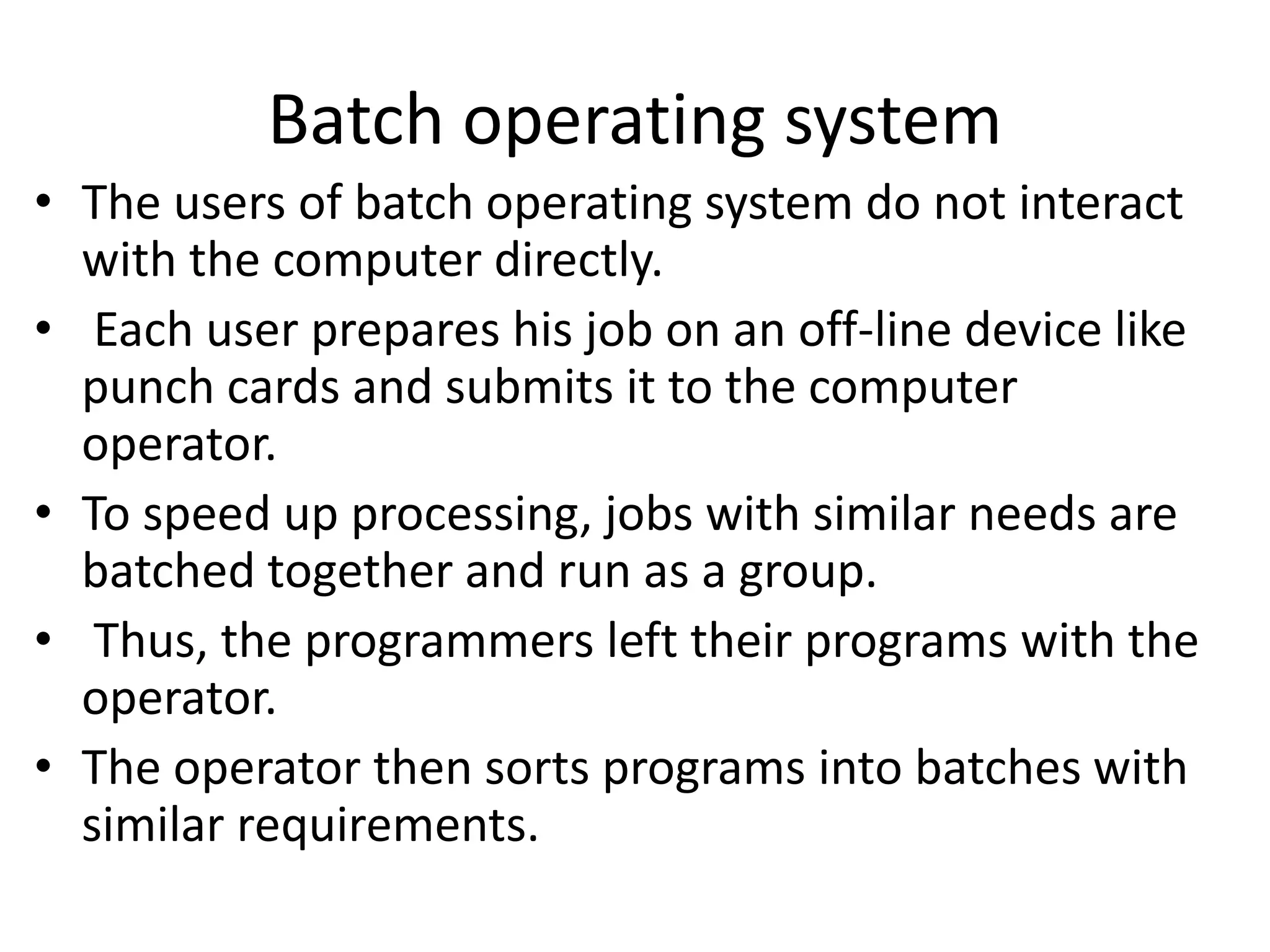 Batch operating system

• The users of batch operating system do not interact with the computer directly.
• Each user prepares his job on an off-line device like punch cards and submits it to the computer operator.
• To speed up processing, jobs with similar needs are batched together and run as a group.
• Thus, the programmers left their programs with the operator.
• The operator then sorts programs into batches with similar requirements.